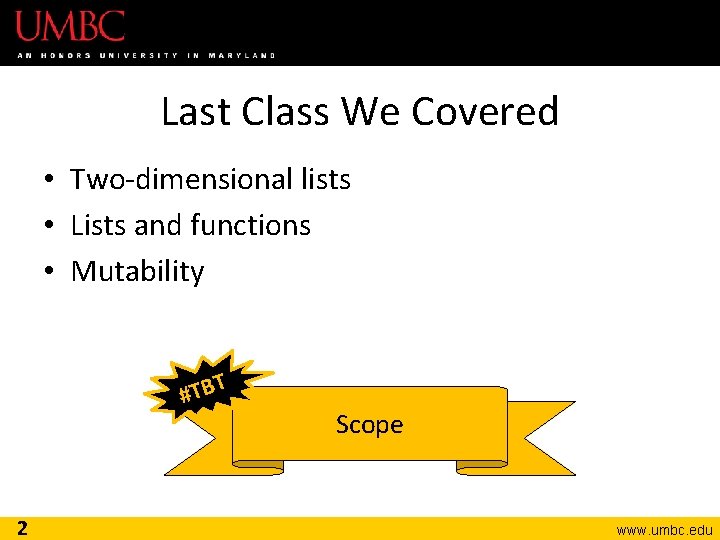 UMBC
AN HONORS UNIVERSITY IN MARYLAND

Last Class We Covered

• Two-dimensional lists
• Lists and functions
• Mutability

#TBT

Scope

2

www.umbc.edu